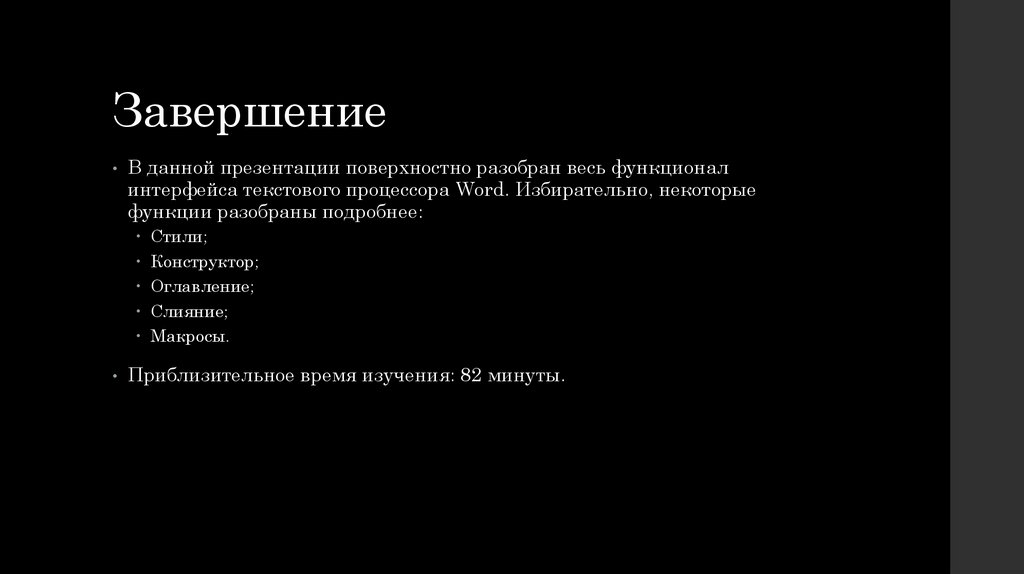 Завершение

• В данной презентации поверхностно разобран весь функционал интерфейса текстового процессора Word. Избирательно, некоторые функции разобраны подробнее:
  • Стили;
  • Конструктор;
  • Оглавление;
  • Слияние;
  • Макросы.

• Приблизительное время изучения: 82 минуты.